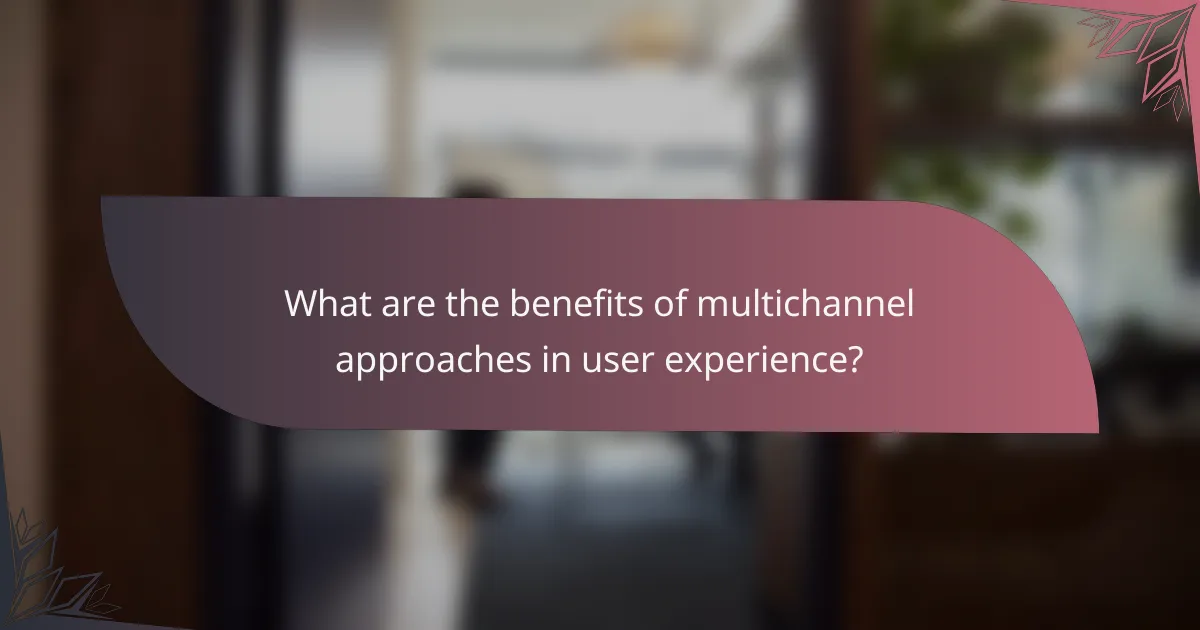 What are the benefits of multichannel approaches in user experience?